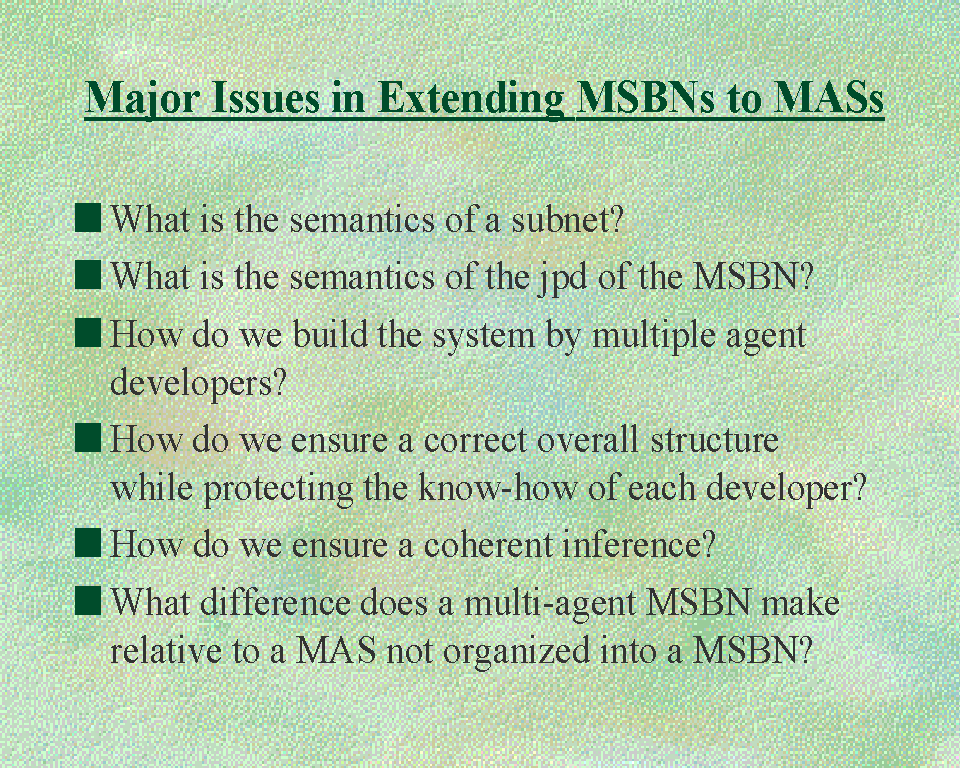 Major Issues in Extending MSBNs to MASs

■ What is the semantics of a subnet?
■ What is the semantics of the jpd of the MSBN?
■ How do we build the system by multiple agent developers?
■ How do we ensure a correct overall structure while protecting the know-how of each developer?
■ How do we ensure a coherent inference?
■ What difference does a multi-agent MSBN make relative to a MAS not organized into a MSBN?